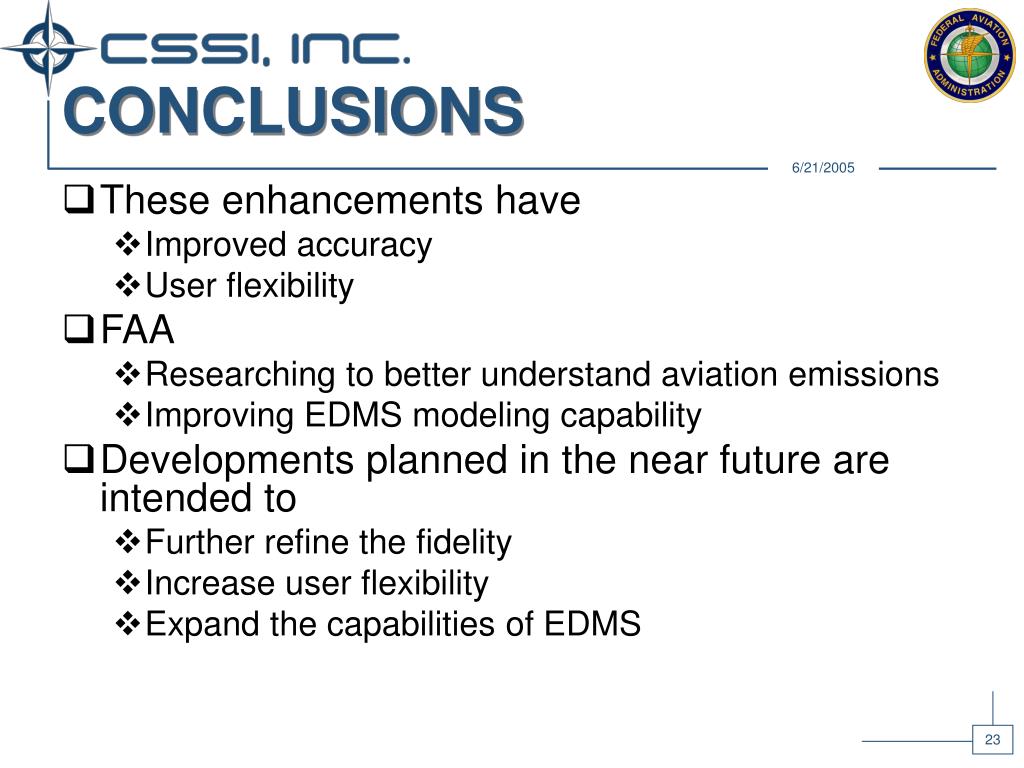 CSSI, INC.

FEDERAL AVIATION ADMINISTRATION

CONCLUSIONS

6/21/2005

❑ These enhancements have
❖ Improved accuracy
❖ User flexibility
❑ FAA
❖ Researching to better understand aviation emissions
❖ Improving EDMS modeling capability
❑ Developments planned in the near future are intended to
❖ Further refine the fidelity
❖ Increase user flexibility
❖ Expand the capabilities of EDMS

23